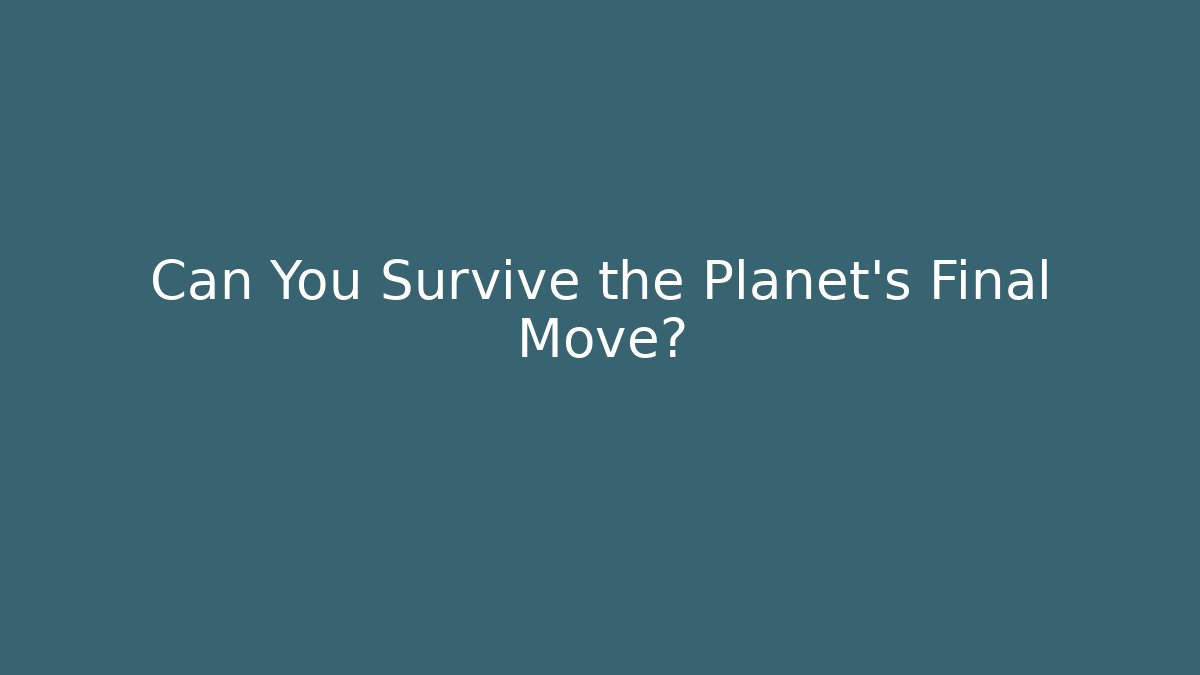 Can You Survive the Planet's Final Move?